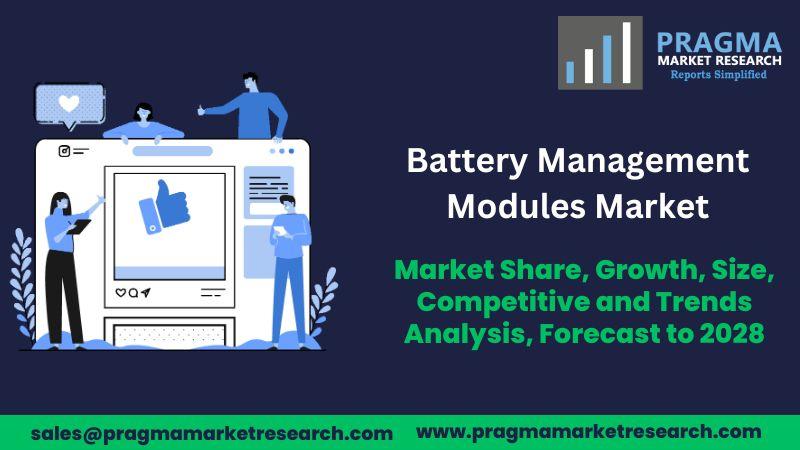 PRAGMA
MARKET RESEARCH
Reports Simplified

Battery Management Modules Market

Market Share, Growth, Size, Competitive and Trends Analysis, Forecast to 2028

sales@pragmamarketresearch.com www.pragmamarketresearch.com